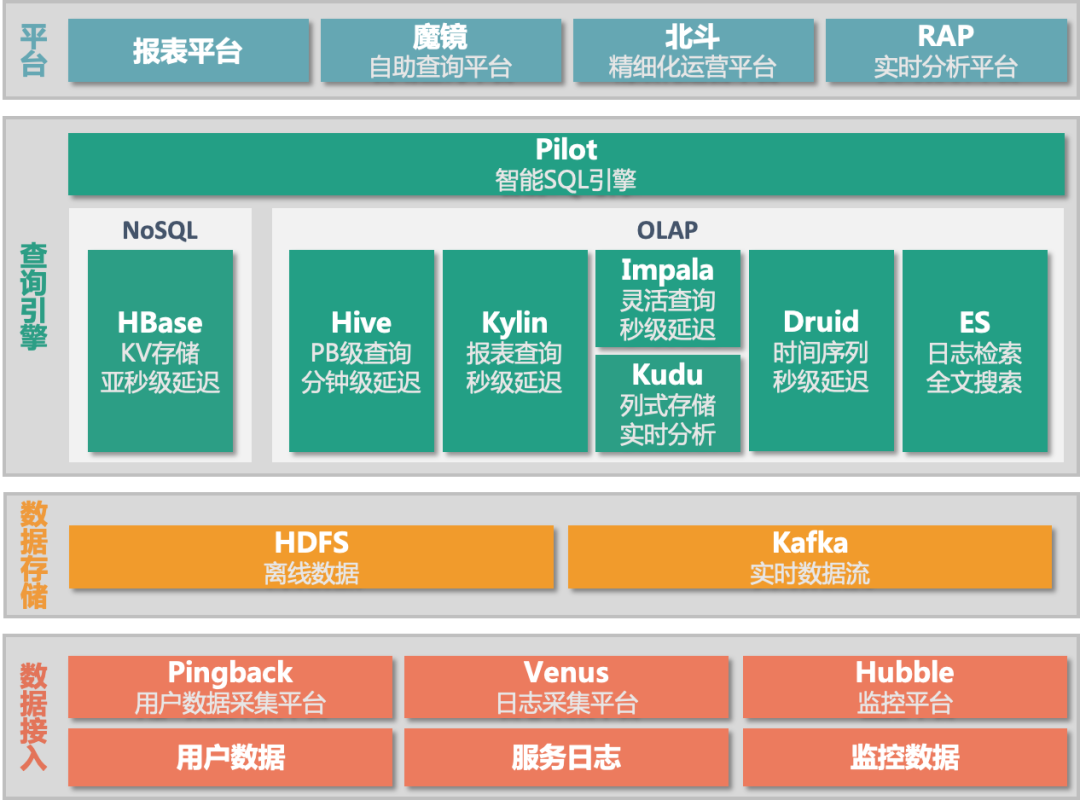 平台

报表平台

魔镜
自助查询平台

北斗
精细化运营平台

RAP
实时分析平台

查询引擎

Pilot
智能SQL引擎

NoSQL

HBase
KV存储
亚秒级延迟

OLAP

Hive
PB级查询
分钟级延迟

Kylin
报表查询
秒级延迟

Impala
灵活查询
秒级延迟

Kudu
列式存储
实时分析

Druid
时间序列
秒级延迟

ES
日志检索
全文搜索

数据存储

HDFS
离线数据

Kafka
实时数据流

数据接入

Pingback
用户数据采集平台

Venus
日志采集平台

Hubble
监控平台

用户数据

服务日志

监控数据